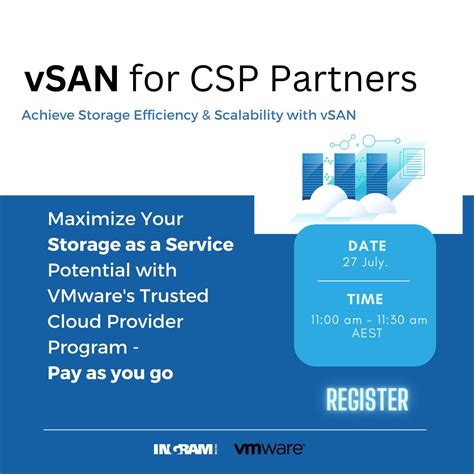 vSAN for CSP Partners

Achieve Storage Efficiency & Scalability with vSAN

Maximize Your Storage as a Service Potential with VMware's Trusted Cloud Provider Program - Pay as you go

DATE
27 July.

TIME
11:00 am - 11:30 am AEST

REGISTER

INGRAM vmware